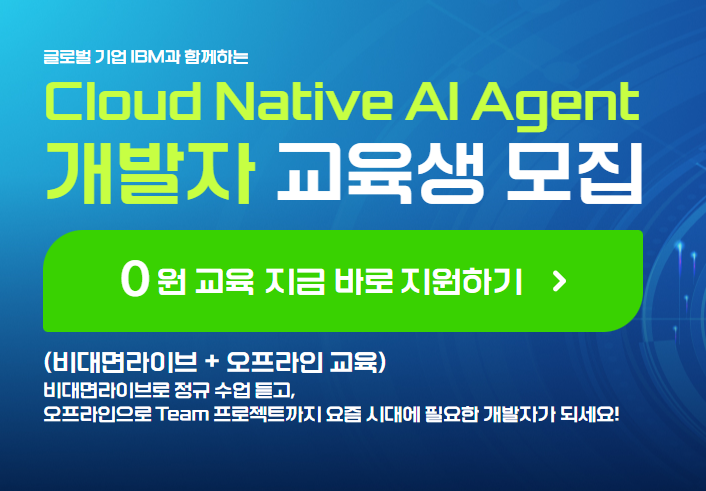 글로벌 기업 IBM과 함께하는

Cloud Native AI Agent
개발자 교육생 모집

0 원 교육 지금 바로 지원하기 >

(비대면라이브 + 오프라인 교육)
비대면라이브로 정규 수업 듣고,
오프라인으로 Team 프로젝트까지 요즘 시대에 필요한 개발자가 되세요!